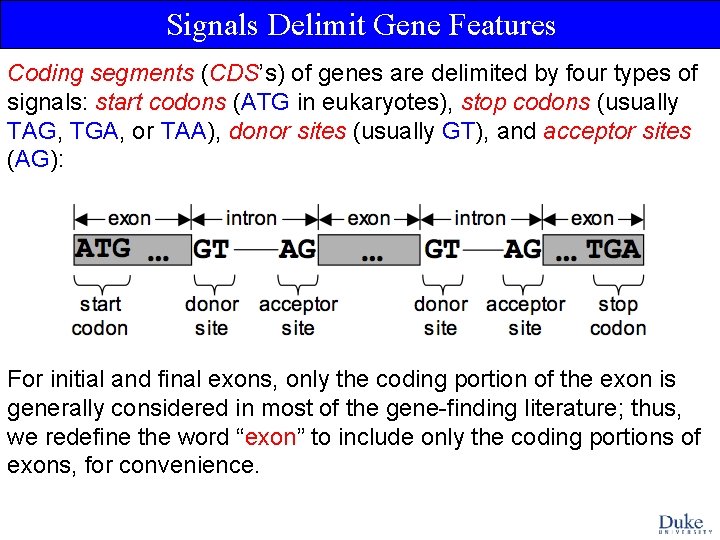 Signals Delimit Gene Features

Coding segments (CDS's) of genes are delimited by four types of signals: start codons (ATG in eukaryotes), stop codons (usually TAG, TGA, or TAA), donor sites (usually GT), and acceptor sites (AG):

exon intron exon intron exon

ATG ... GT AG ... GT AG ... TGA

start codon donor site acceptor site donor site acceptor site stop codon

For initial and final exons, only the coding portion of the exon is generally considered in most of the gene-finding literature; thus, we redefine the word "exon" to include only the coding portions of exons, for convenience.

Duke UNIVERSITY